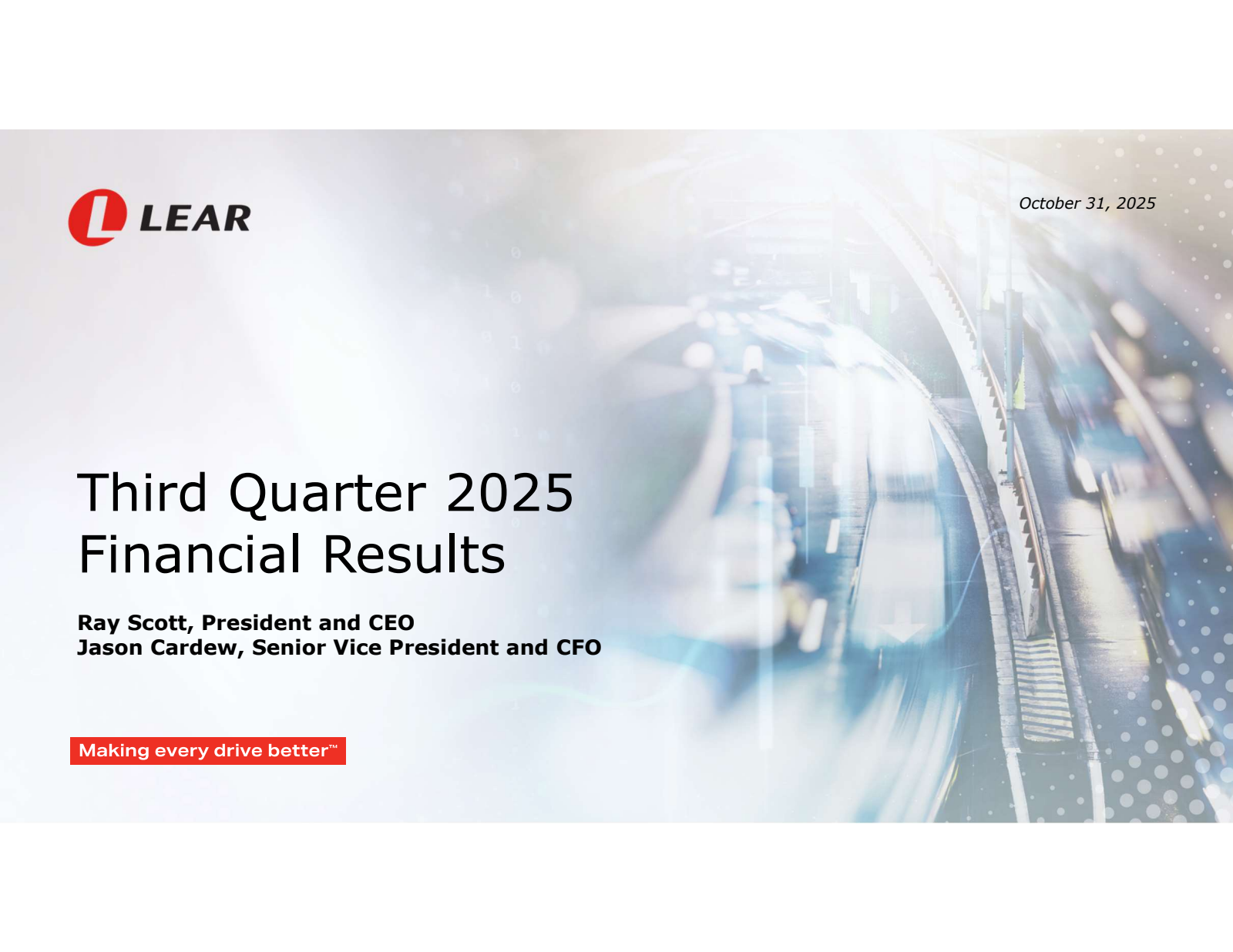 LEAR

October 31, 2025

Third Quarter 2025 Financial Results

Ray Scott, President and CEO
Jason Cardew, Senior Vice President and CFO

Making every drive better™